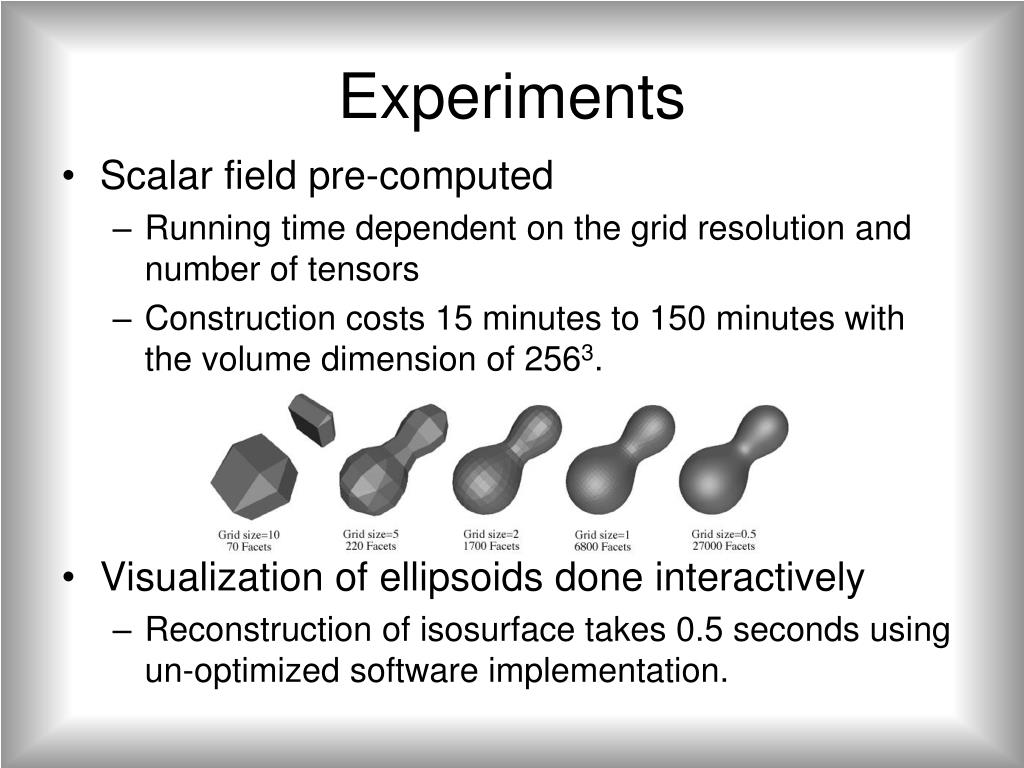 Experiments

• Scalar field pre-computed
– Running time dependent on the grid resolution and number of tensors
– Construction costs 15 minutes to 150 minutes with the volume dimension of $256^3$.

Grid size=10
70 Facets

Grid size=5
220 Facets

Grid size=2
1700 Facets

Grid size=1
6800 Facets

Grid size=0.5
27000 Facets

• Visualization of ellipsoids done interactively
– Reconstruction of isosurface takes 0.5 seconds using un-optimized software implementation.